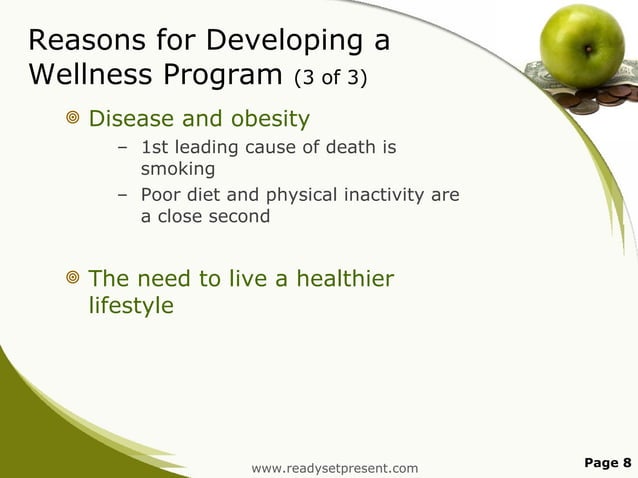 Reasons for Developing a Wellness Program (3 of 3)

Disease and obesity

– 1st leading cause of death is smoking

– Poor diet and physical inactivity are a close second

The need to live a healthier lifestyle

www.readysetpresent.com

Page 8